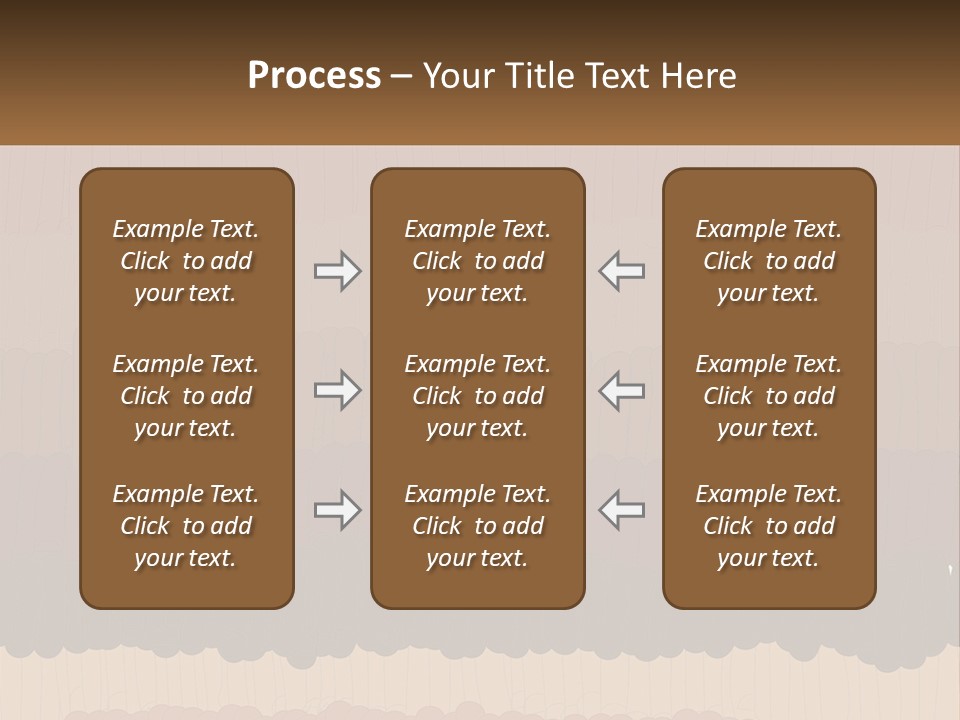 Process – Your Title Text Here

Example Text. Click to add your text.

Example Text. Click to add your text.

Example Text. Click to add your text.

Example Text. Click to add your text.

Example Text. Click to add your text.

Example Text. Click to add your text.

Example Text. Click to add your text.

Example Text. Click to add your text.

Example Text. Click to add your text.